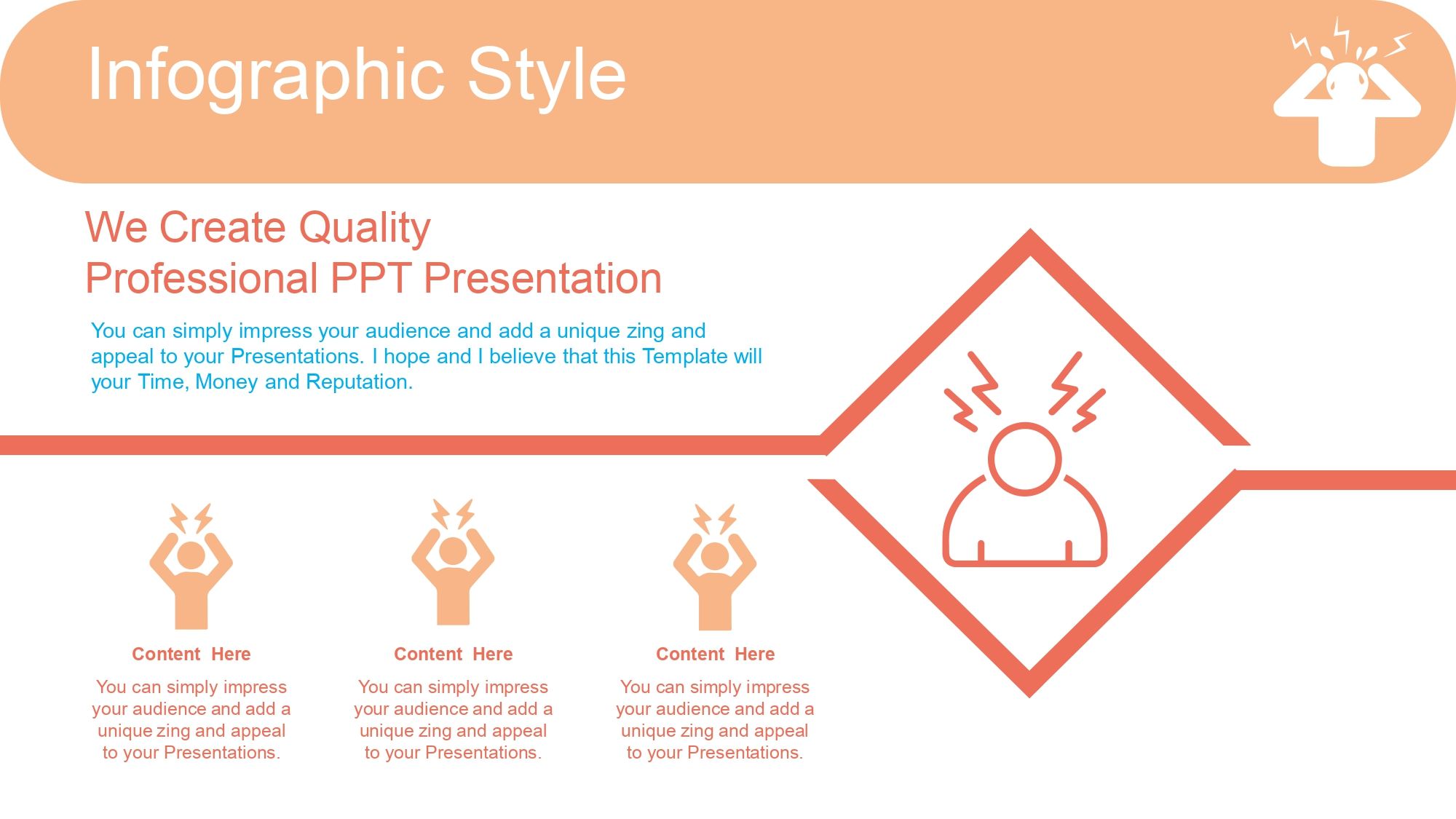 Infographic Style

We Create Quality
Professional PPT Presentation

You can simply impress your audience and add a unique zing and appeal to your Presentations. I hope and I believe that this Template will your Time, Money and Reputation.

Content Here

You can simply impress your audience and add a unique zing and appeal to your Presentations.

Content Here

You can simply impress your audience and add a unique zing and appeal to your Presentations.

Content Here

You can simply impress your audience and add a unique zing and appeal to your Presentations.